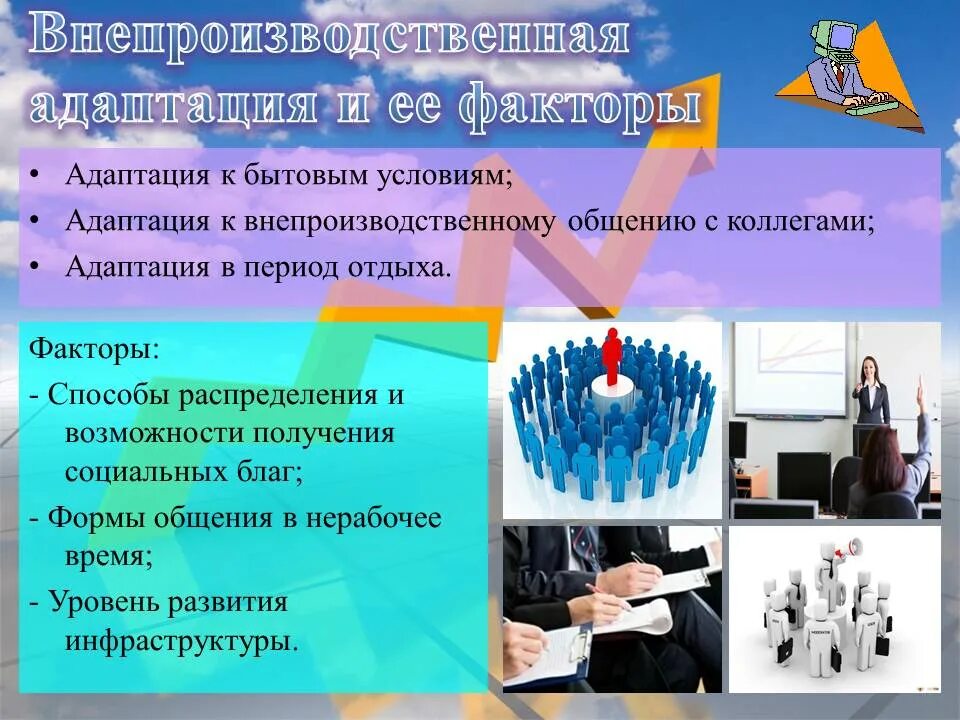 Внепроизводственная адаптация и ее факторы

• Адаптация к бытовым условиям;
• Адаптация к внепроизводственному общению с коллегами;
• Адаптация в период отдыха.

Факторы:
- Способы распределения и возможности получения социальных благ;
- Формы общения в нерабочее время;
- Уровень развития инфраструктуры.